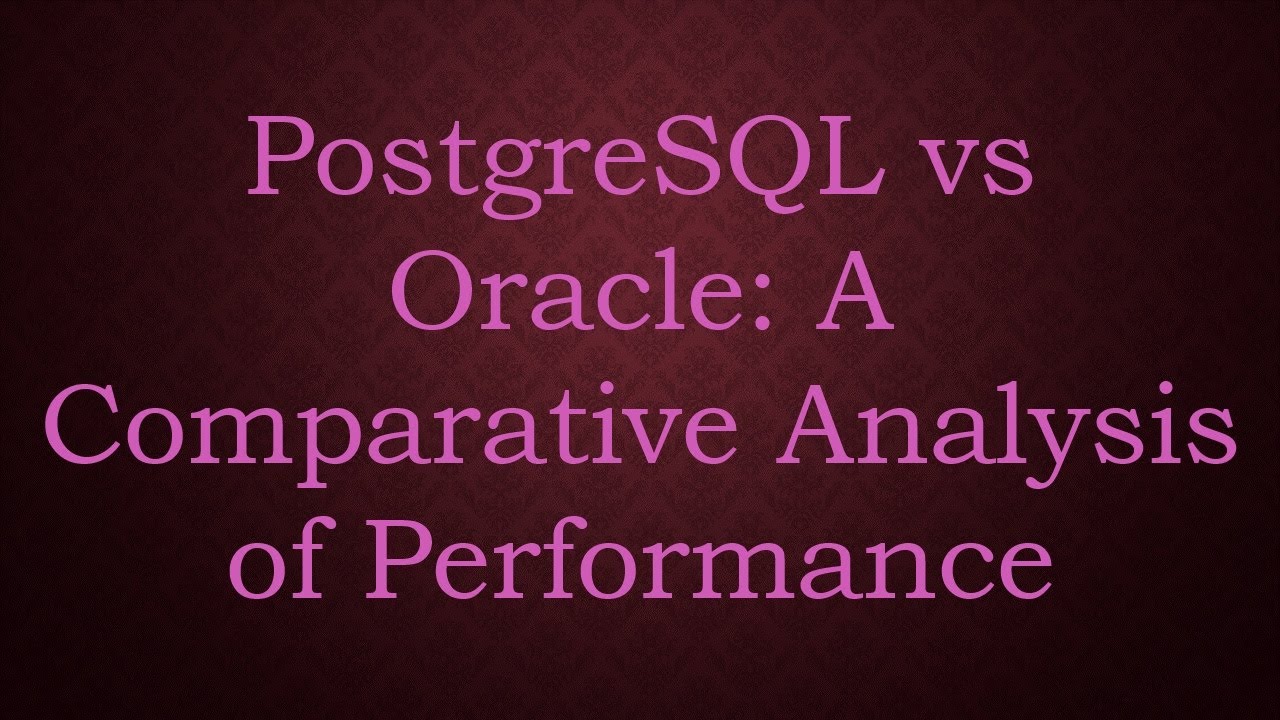 PostgreSQL vs Oracle: A Comparative Analysis of Performance